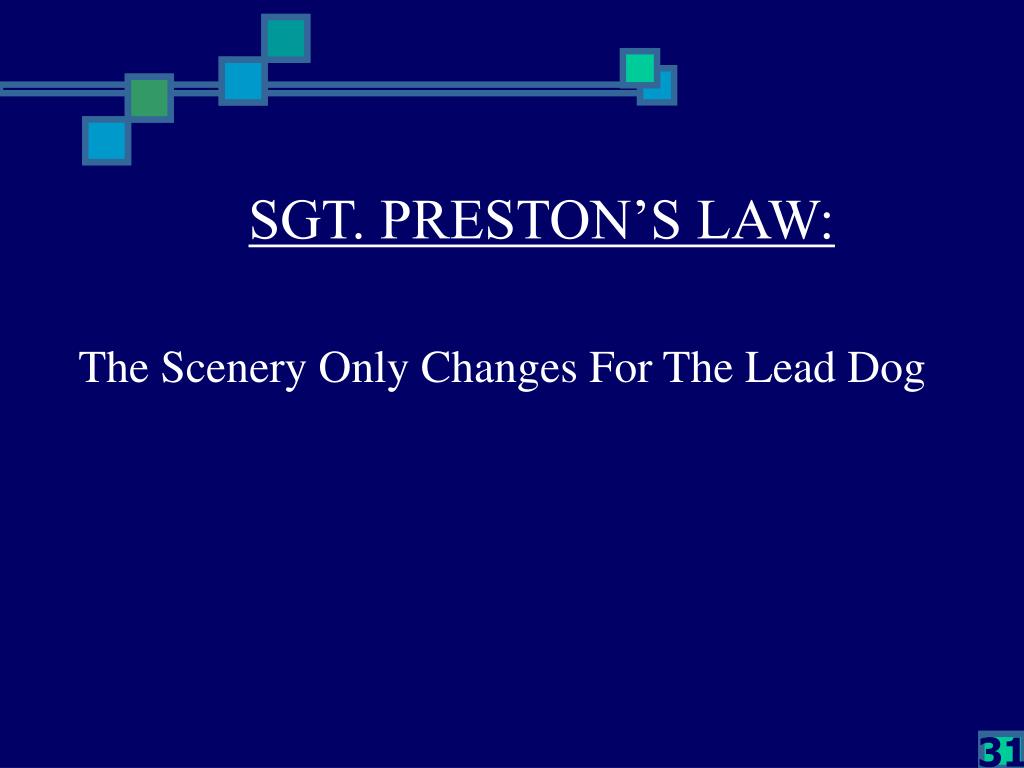 SGT. PRESTON’S LAW:

The Scenery Only Changes For The Lead Dog

31